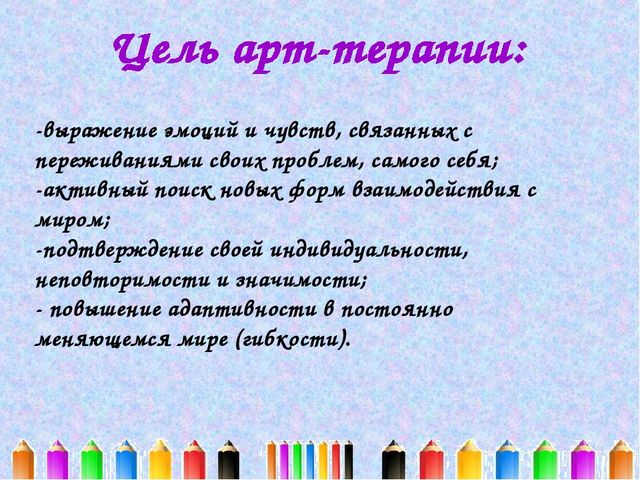 Цель арт-терапии:

-выражение эмоций и чувств, связанных с переживаниями своих проблем, самого себя;
-активный поиск новых форм взаимодействия с миром;
-подтверждение своей индивидуальности, неповторимости и значимости;
- повышение адаптивности в постоянно меняющемся мире (гибкости).